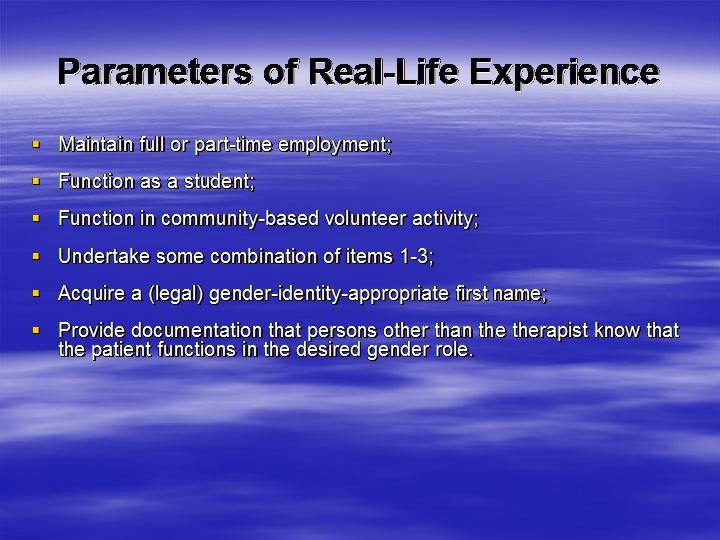 Parameters of Real-Life Experience

- Maintain full or part-time employment;
- Function as a student;
- Function in community-based volunteer activity;
- Undertake some combination of items 1-3;
- Acquire a (legal) gender-identity-appropriate first name;
- Provide documentation that persons other than the therapist know that the patient functions in the desired gender role.